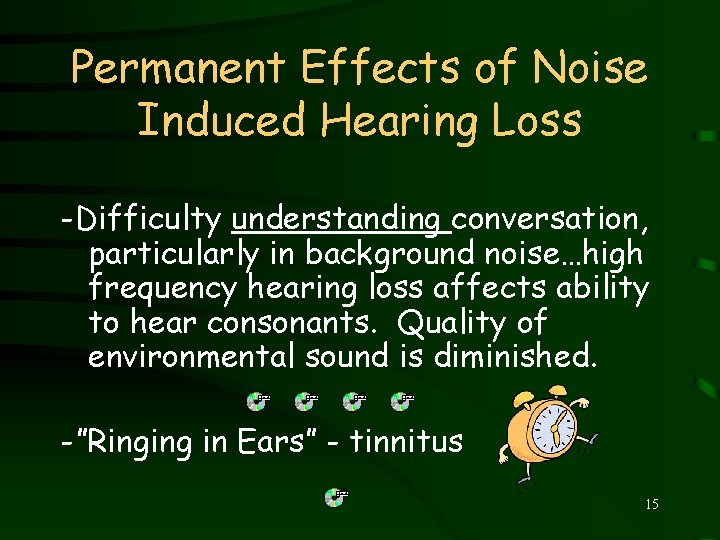 Permanent Effects of Noise Induced Hearing Loss

-Difficulty understanding conversation, particularly in background noise…high frequency hearing loss affects ability to hear consonants. Quality of environmental sound is diminished.

-"Ringing in Ears" - tinnitus

15